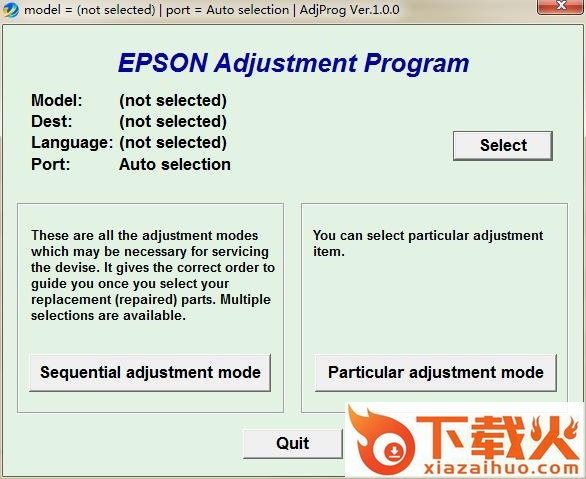 model = (not selected) | port = Auto selection | AdjProg Ver.1.0.0

EPSON Adjustment Program

Model: (not selected)
Dest: (not selected)
Language: (not selected)
Port: Auto selection

Select

These are all the adjustment modes which may be necessary for servicing the devise. It gives the correct order to guide you once you select your replacement (repaired) parts. Multiple selections are available.

Sequential adjustment mode

You can select particular adjustment item.

Particular adjustment mode

Quit

下载火
xiazaihuo.com